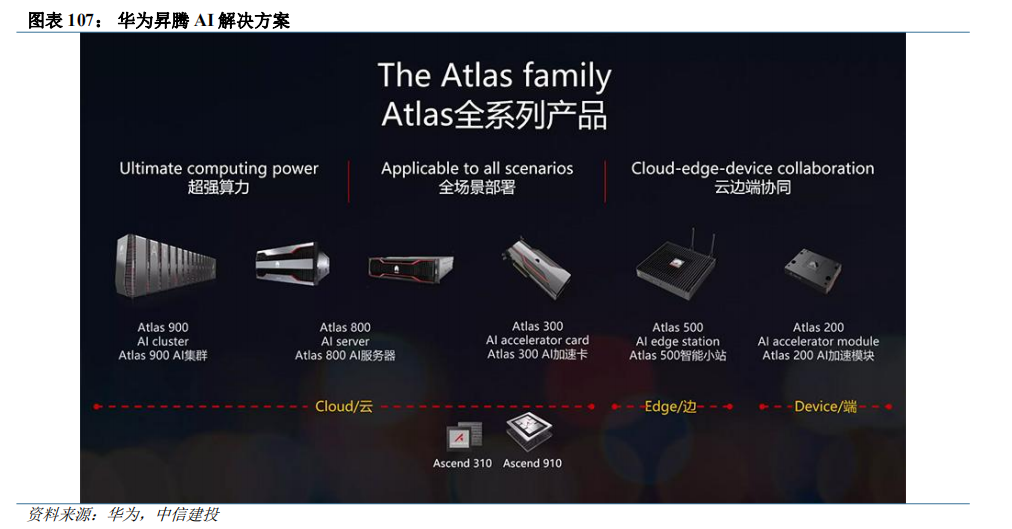 图表 107： 华为昇腾 AI 解决方案

The Atlas family
Atlas全系列产品

Ultimate computing power
超强算力

Applicable to all scenarios
全场景部署

Cloud-edge-device collaboration
云边端协同

Atlas 900
AI cluster
Atlas 900 AI集群

Atlas 800
AI server
Atlas 800 AI服务器

Atlas 300
AI accelerator card
Atlas 300 AI加速卡

Atlas 500
AI edge station
Atlas 500智能小站

Atlas 200
AI accelerator module
Atlas 200 AI加速模块

Cloud/云

Edge/边

Device/端

Ascend 310

Ascend 910

资料来源：华为，中信建投